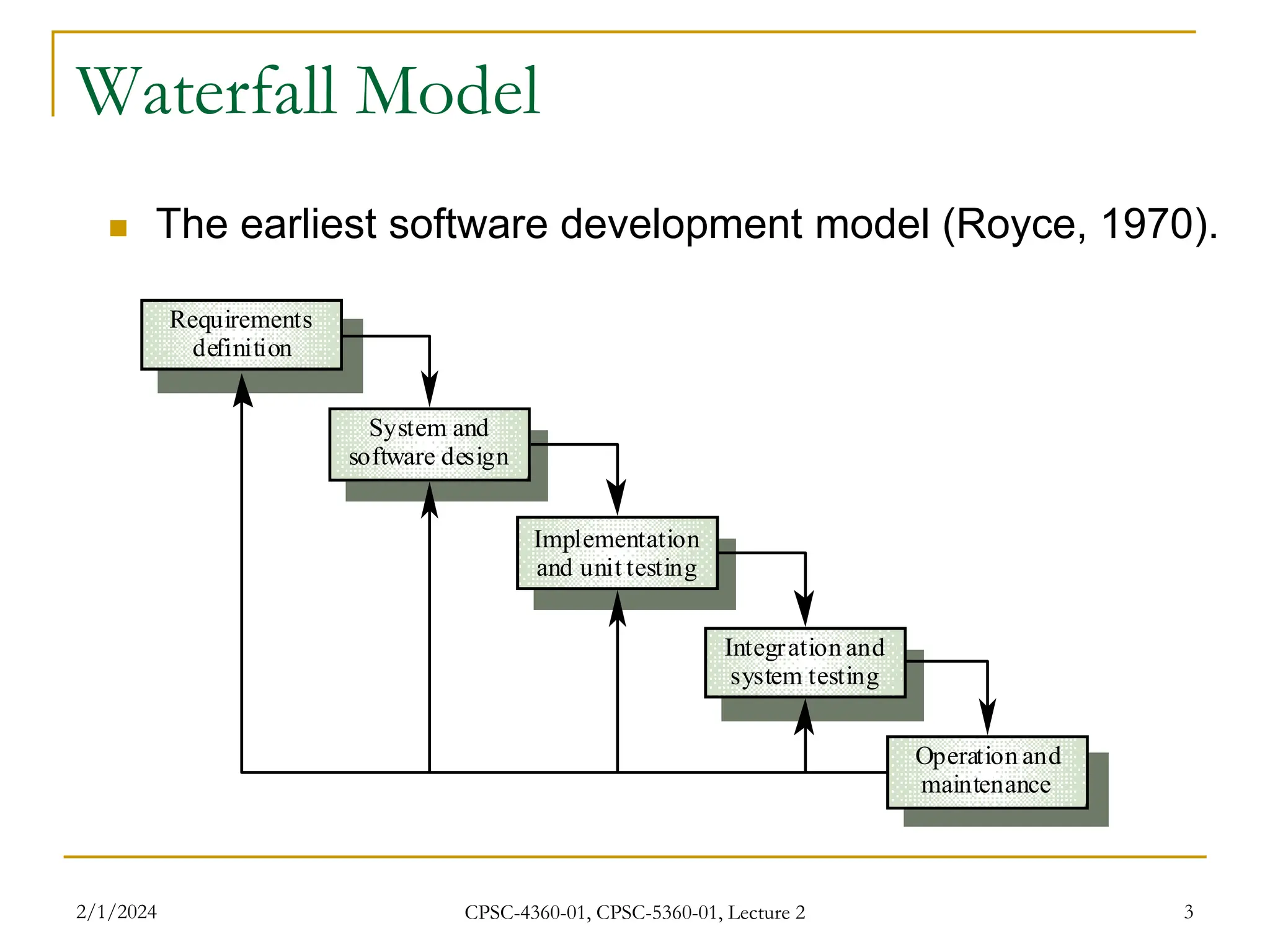 Waterfall Model

The earliest software development model (Royce, 1970).

Requirements definition

System and software design

Implementation and unit testing

Integration and system testing

Operation and maintenance

2/1/2024

CPSC-4360-01, CPSC-5360-01, Lecture 2

3